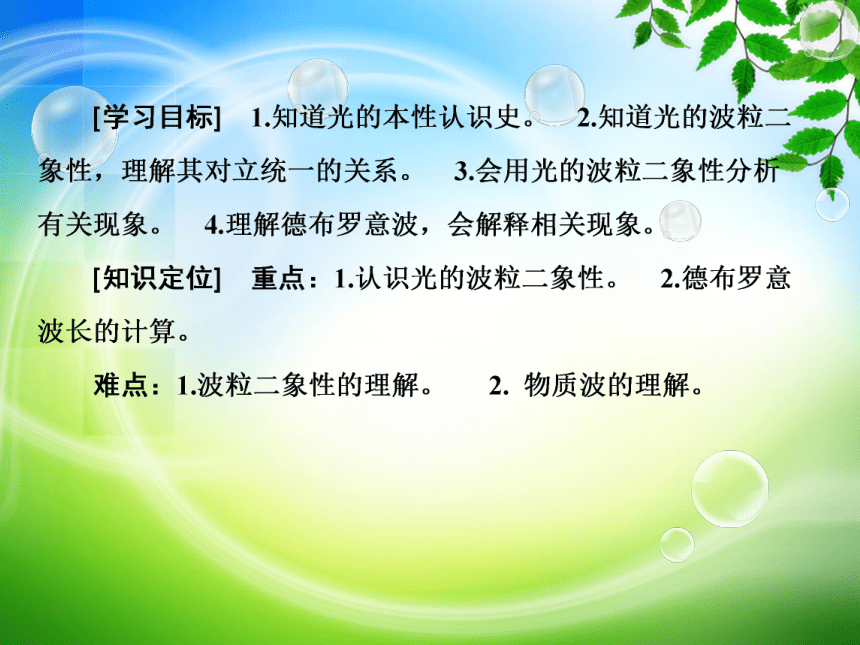 [学习目标] 1.知道光的本性认识史。 2.知道光的波粒二象性，理解其对立统一的关系。 3.会用光的波粒二象性分析有关现象。 4.理解德布罗意波，会解释相关现象。

[知识定位] 重点：1.认识光的波粒二象性。 2.德布罗意波长的计算。

难点：1.波粒二象性的理解。 2. 物质波的理解。